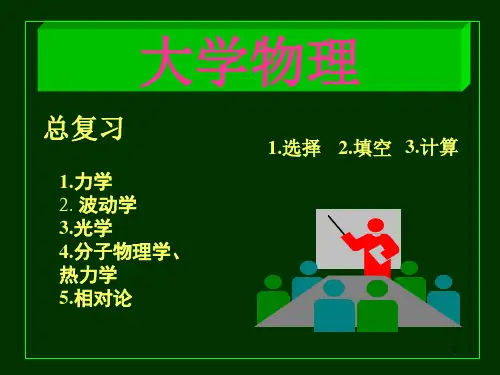 大学物理

总复习

1.选择 2.填空 3.计算

1.力学
2. 波动学
3.光学
4.分子物理学、热力学
5.相对论

1